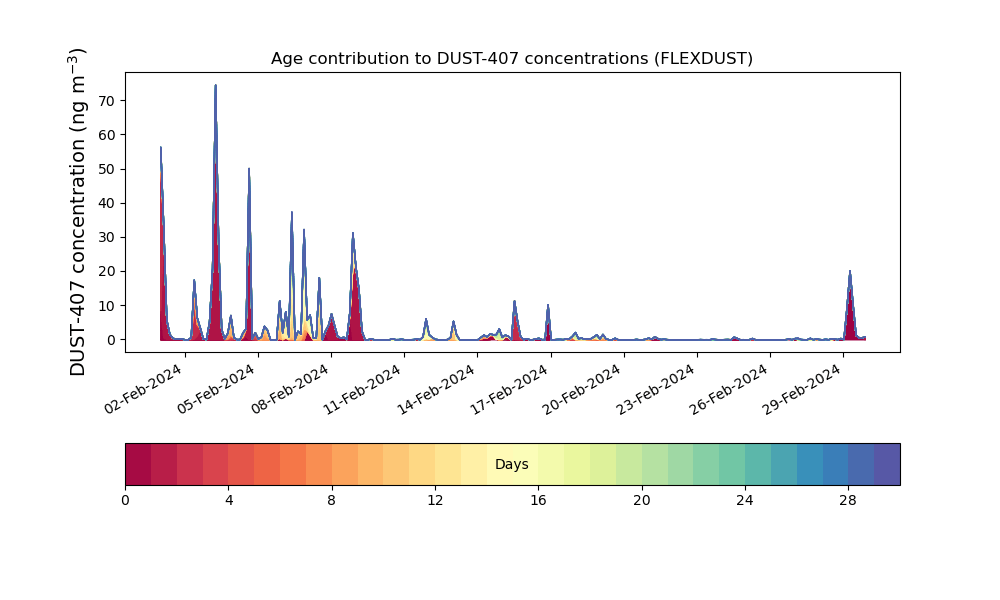 Age contribution to DUST-407 concentrations (FLEXDUST)

DUST-407 concentration (ng m$^{-3}$)

70
60
50
40
30
20
10
0

02-Feb-2024
05-Feb-2024
08-Feb-2024
11-Feb-2024
14-Feb-2024
17-Feb-2024
20-Feb-2024
23-Feb-2024
26-Feb-2024
29-Feb-2024

Days

0
4
8
12
16
20
24
28